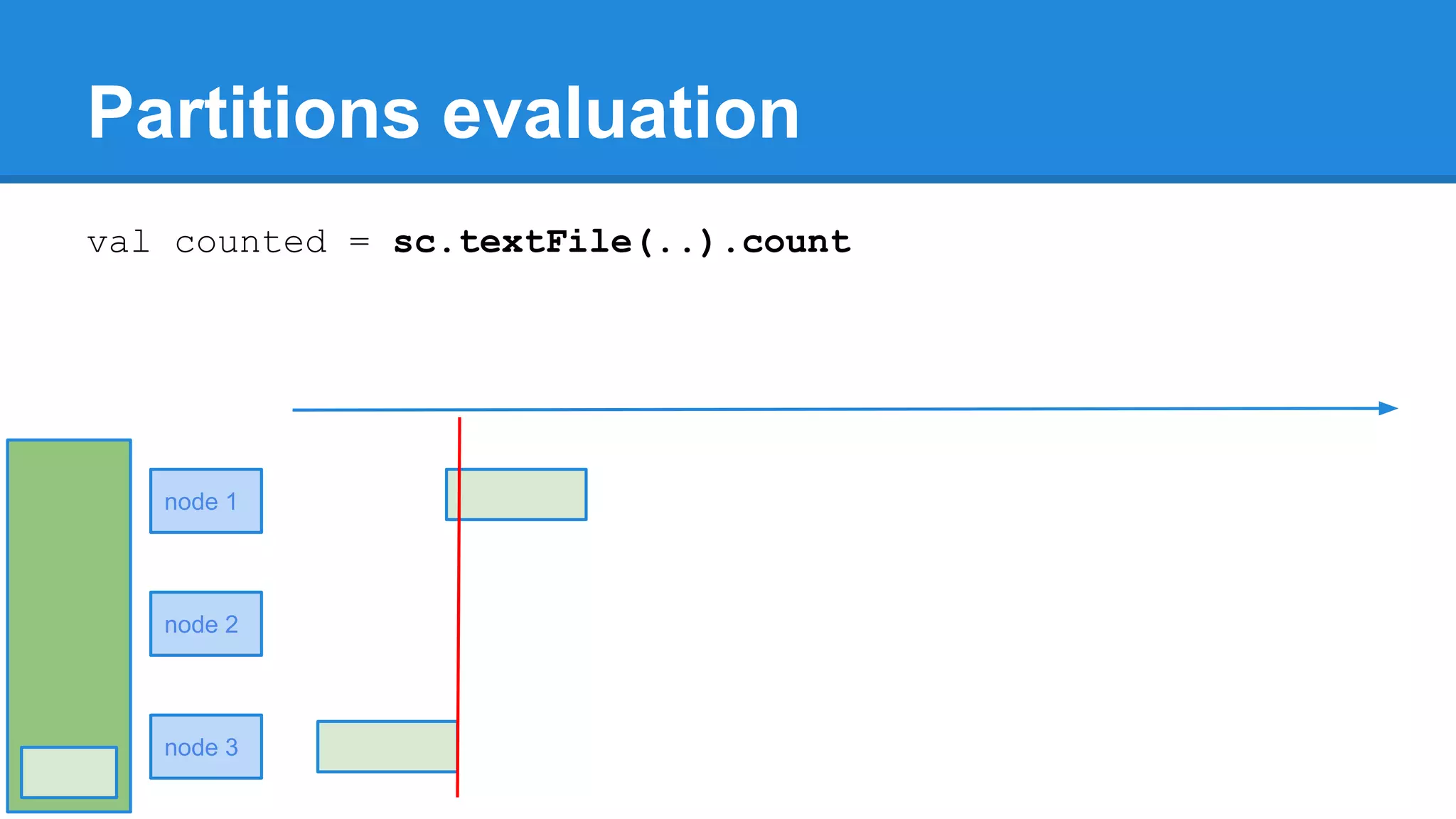 Partitions evaluation

val counted = sc.textFile(..).count

node 1

node 2

node 3